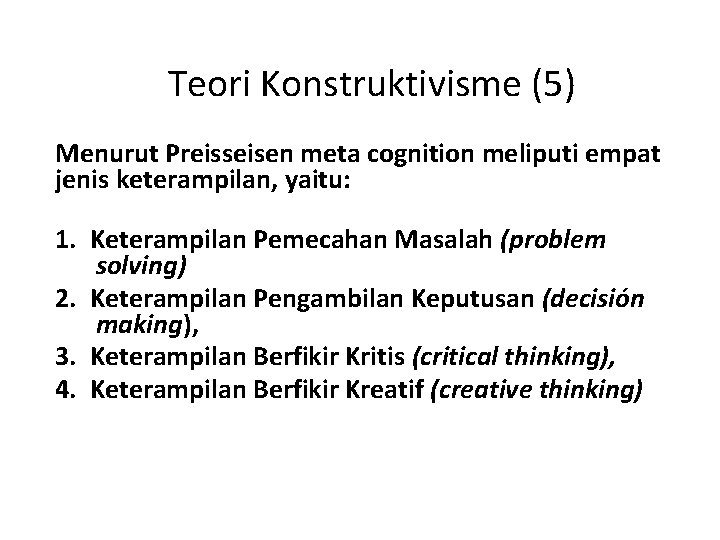 Teori Konstruktivisme (5)

Menurut Preisseisen meta cognition meliputi empat jenis keterampilan, yaitu:

1. Keterampilan Pemecahan Masalah (problem solving)
2. Keterampilan Pengambilan Keputusan (decisión making),
3. Keterampilan Berfikir Kritis (critical thinking),
4. Keterampilan Berfikir Kreatif (creative thinking)